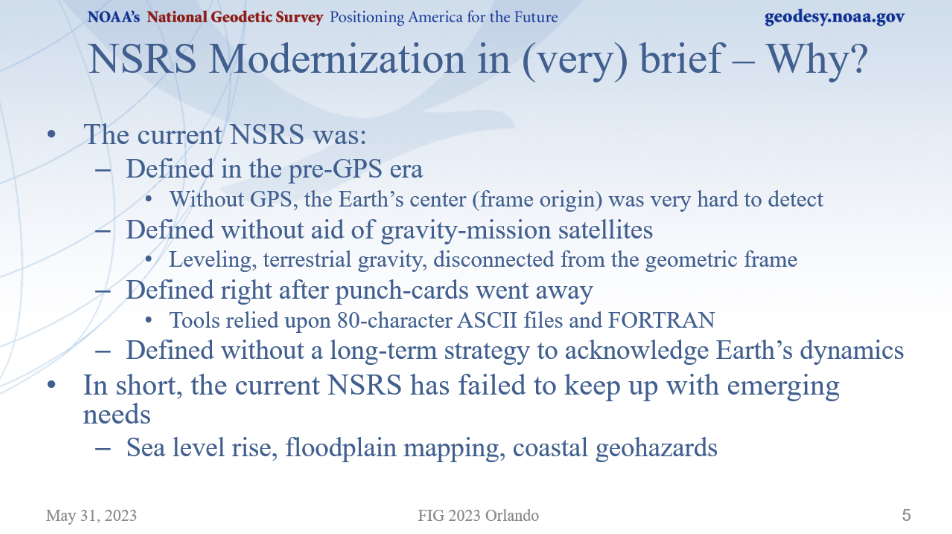 NOAA's National Geodetic Survey Positioning America for the Future geodesy.noaa.gov

NSRS Modernization in (very) brief – Why?

• The current NSRS was:
– Defined in the pre-GPS era
• Without GPS, the Earth's center (frame origin) was very hard to detect
– Defined without aid of gravity-mission satellites
• Leveling, terrestrial gravity, disconnected from the geometric frame
– Defined right after punch-cards went away
• Tools relied upon 80-character ASCII files and FORTRAN
– Defined without a long-term strategy to acknowledge Earth's dynamics
• In short, the current NSRS has failed to keep up with emerging needs
– Sea level rise, floodplain mapping, coastal geohazards

May 31, 2023 FIG 2023 Orlando 5